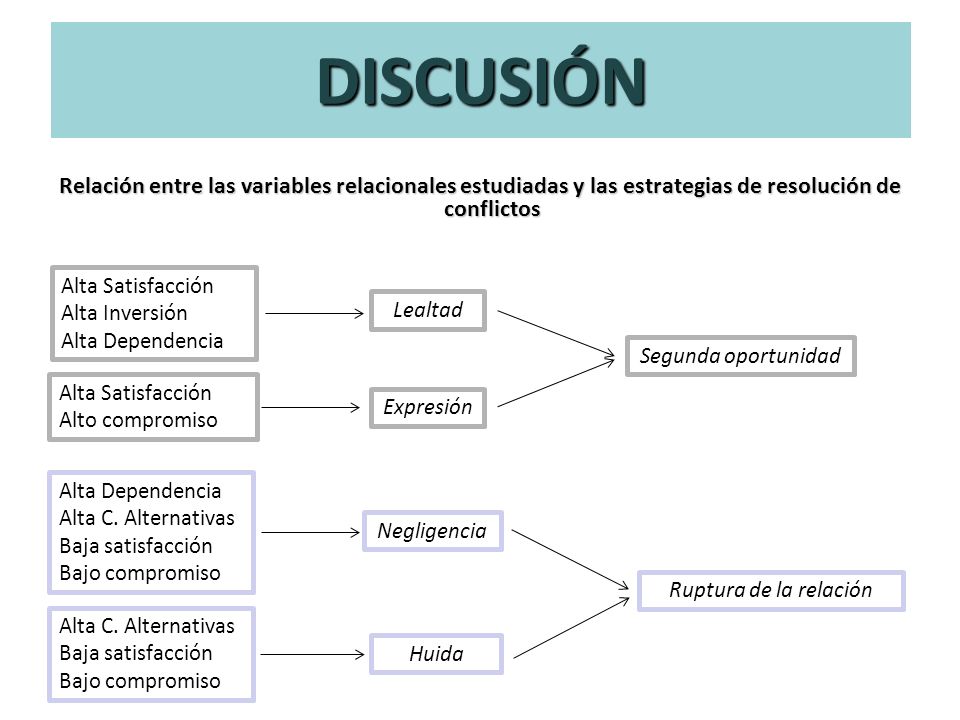 DISCUSIÓN

Relación entre las variables relacionales estudiadas y las estrategias de resolución de conflictos

Alta Satisfacción
Alta Inversión
Alta Dependencia

Lealtad

Alta Satisfacción
Alto compromiso

Expresión

Segunda oportunidad

Alta Dependencia
Alta C. Alternativas
Baja satisfacción
Bajo compromiso

Negligencia

Alta C. Alternativas
Baja satisfacción
Bajo compromiso

Huida

Ruptura de la relación